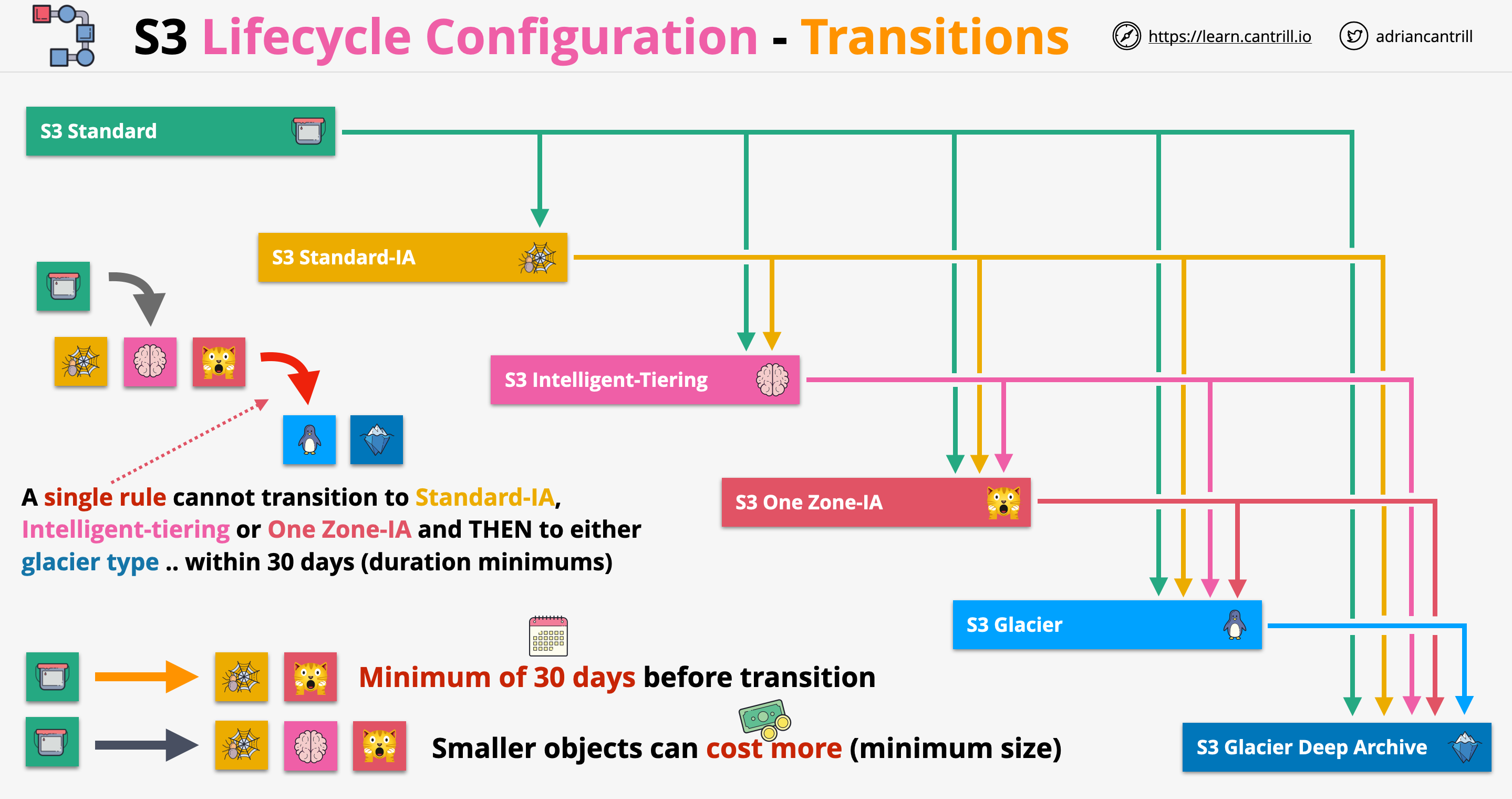 S3 Lifecycle Configuration - Transitions

https://learn.cantrill.io

adriancantrill

S3 Standard

S3 Standard-IA

S3 Intelligent-Tiering

S3 One Zone-IA

S3 Glacier

S3 Glacier Deep Archive

A single rule cannot transition to Standard-IA, Intelligent-tiering or One Zone-IA and THEN to either glacier type .. within 30 days (duration minimums)

Minimum of 30 days before transition

Smaller objects can cost more (minimum size)